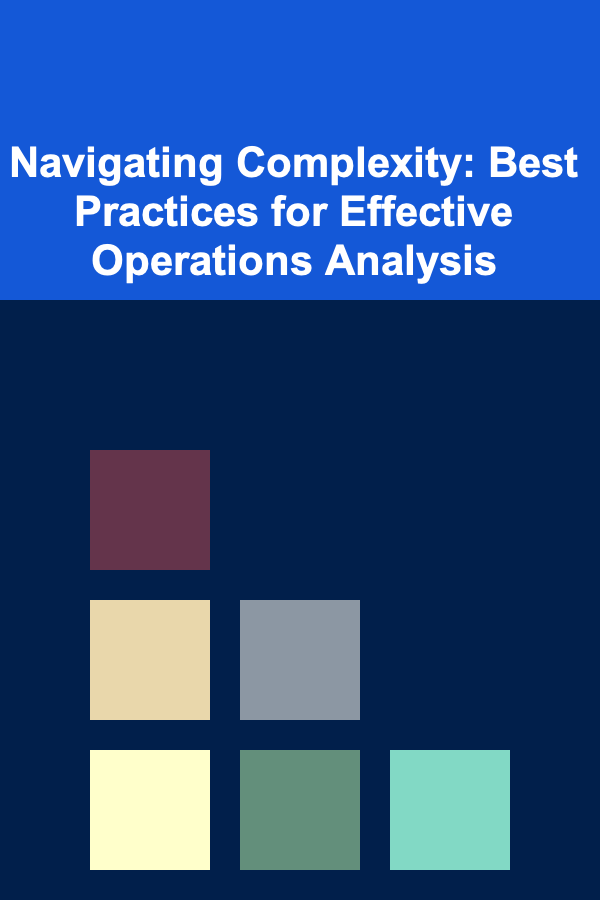 Navigating Complexity: Best Practices for Effective Operations Analysis